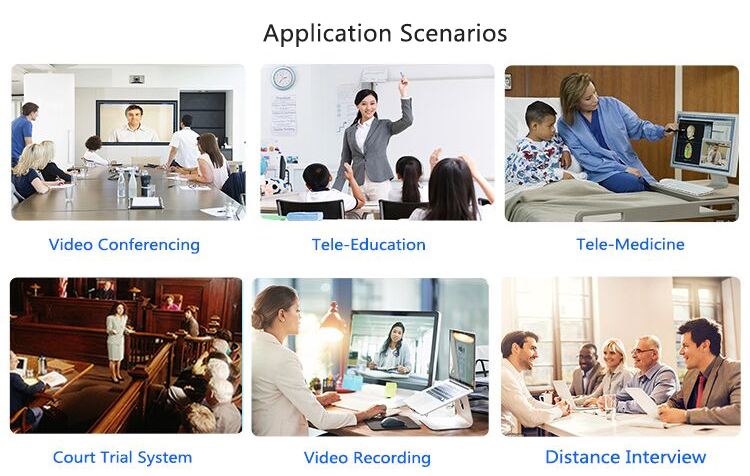 Application Scenarios

Video Conferencing

Tele-Education

Tele-Medicine

Court Trial System

Video Recording

Distance Interview